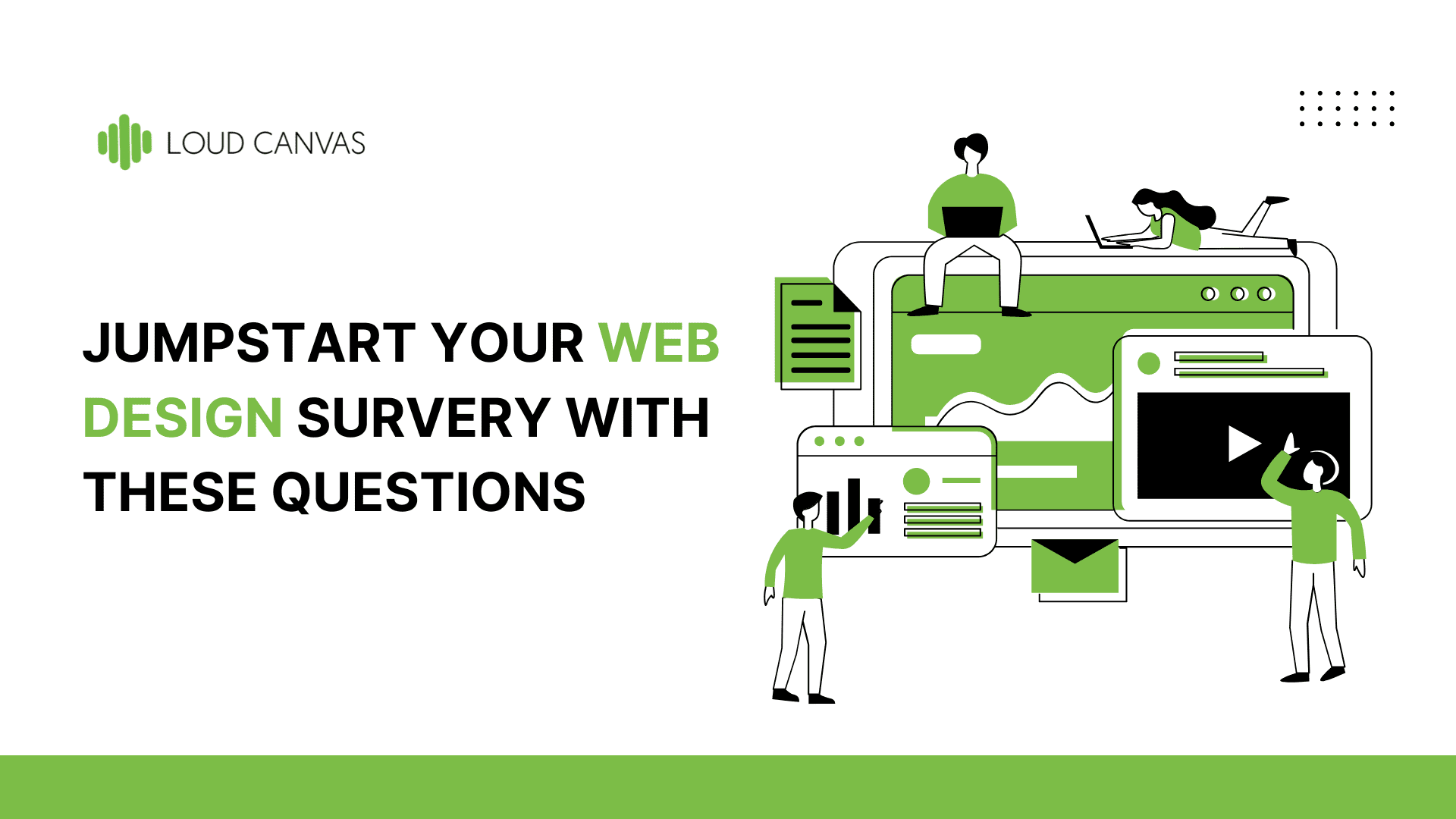 LOUD CANVAS

JUMPSTART YOUR WEB DESIGN SURVERY WITH THESE QUESTIONS